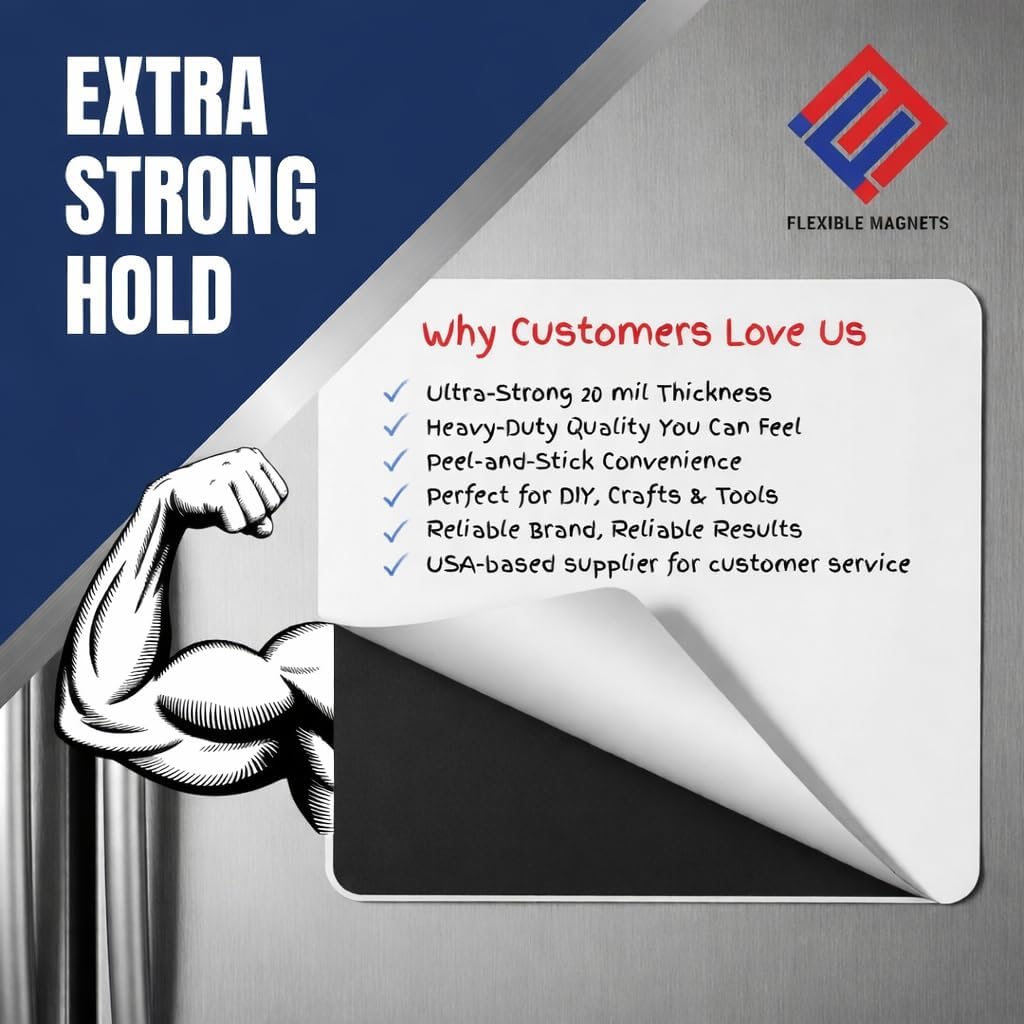 EXTRA STRONG HOLD

FLEXIBLE MAGNETS

Why Customers Love Us

✓ Ultra-Strong 20 mil Thickness
✓ Heavy-Duty Quality You Can Feel
✓ Peel-and-Stick Convenience
✓ Perfect for DIY, Crafts & Tools
✓ Reliable Brand, Reliable Results
✓ USA-based supplier for customer service